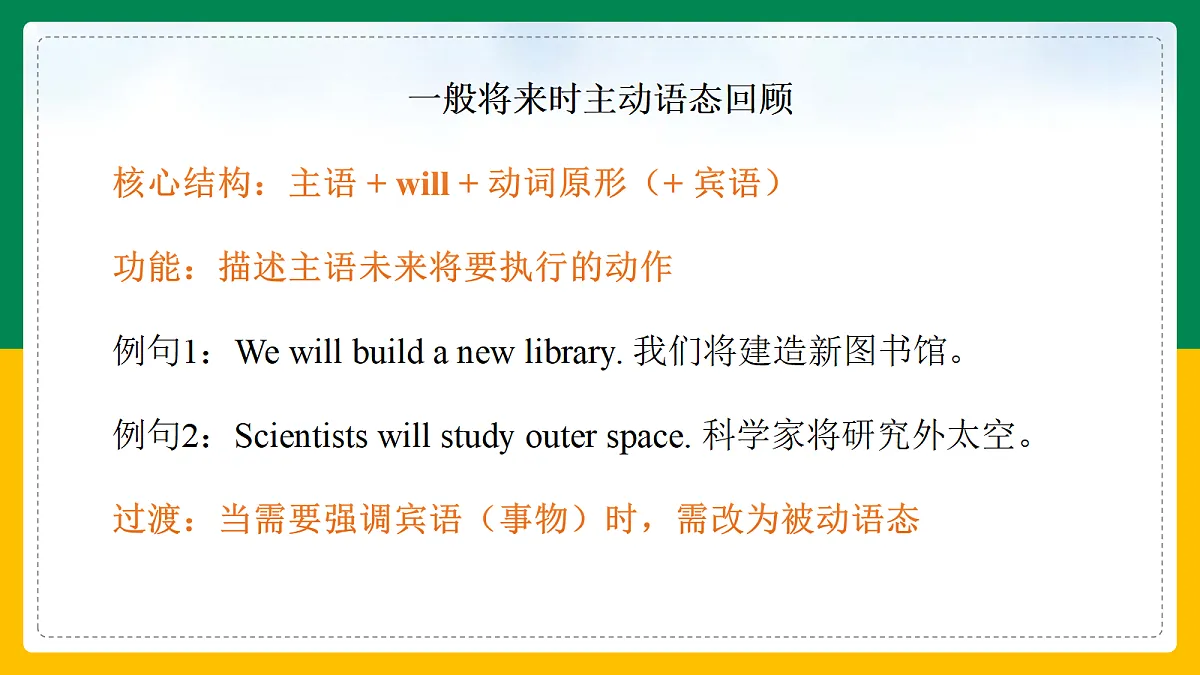 一般将来时主动语态回顾

核心结构：主语 + will + 动词原形（+ 宾语）

功能：描述主语未来将要执行的动作

例句1：We will build a new library. 我们将建造新图书馆。

例句2：Scientists will study outer space. 科学家将研究外太空。

过渡：当需要强调宾语（事物）时，需改为被动语态